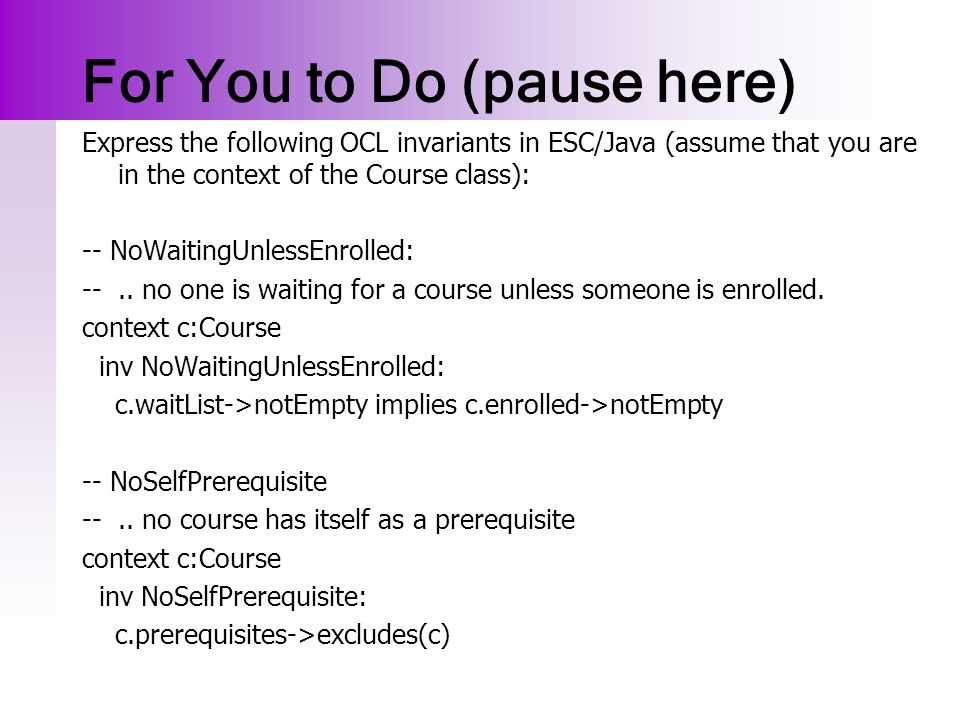 For You to Do (pause here)

Express the following OCL invariants in ESC/Java (assume that you are in the context of the Course class):

-- NoWaitingUnlessEnrolled:
-- .. no one is waiting for a course unless someone is enrolled.
context c:Course
inv NoWaitingUnlessEnrolled:
c.waitList->notEmpty implies c.enrolled->notEmpty

-- NoSelfPrerequisite
-- .. no course has itself as a prerequisite
context c:Course
inv NoSelfPrerequisite:
c.prerequisites->excludes(c)